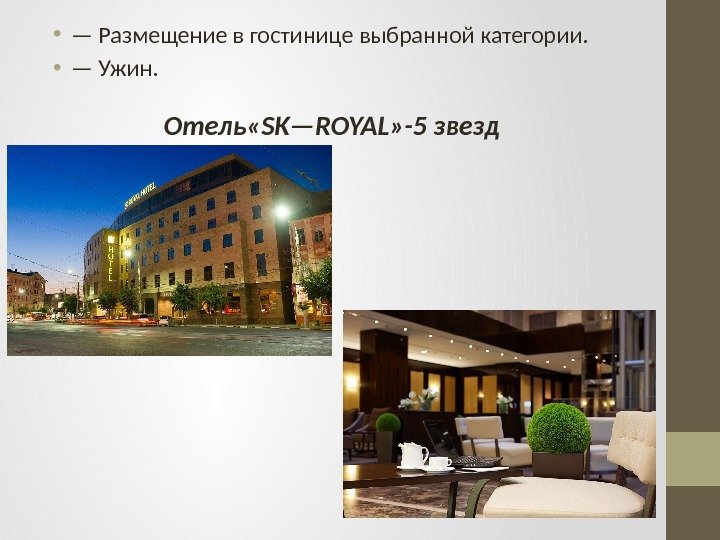 • — Размещение в гостинице выбранной категории.
• — Ужин.

Отель«SK—ROYAL»-5 звезд

SK ROYAL HOTEL

HOTEL